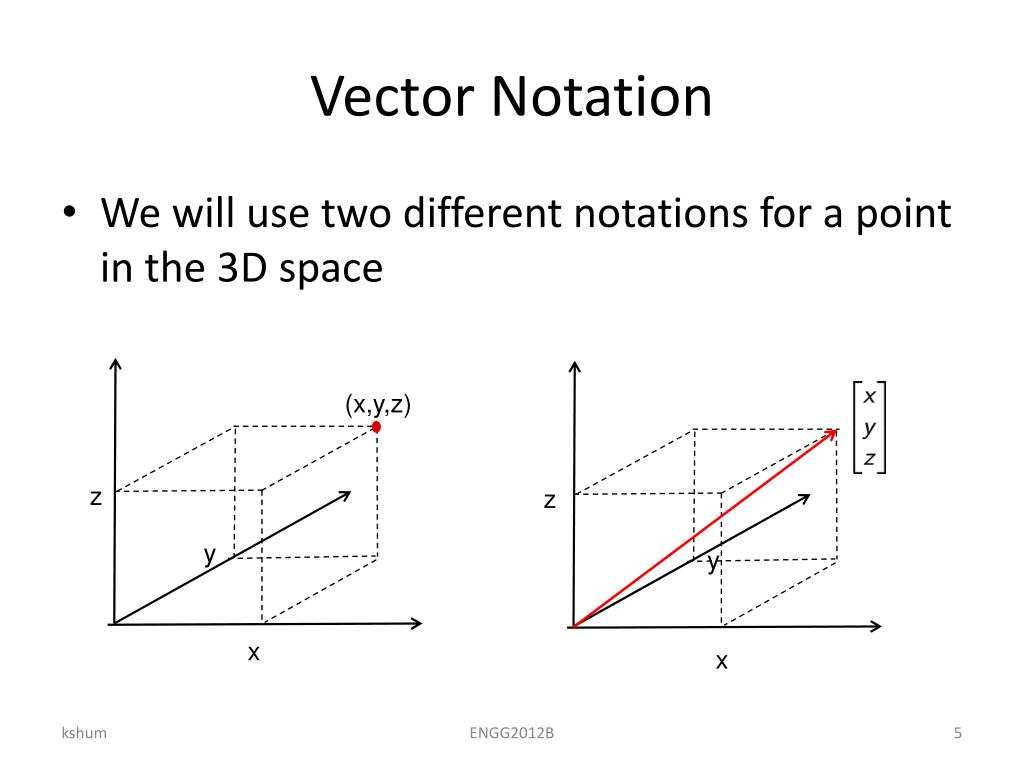 Vector Notation

• We will use two different notations for a point in the 3D space

(x,y,z)

z

y

x

$\begin{bmatrix} x \\ y \\ z \end{bmatrix}$

z

y

x

kshum

ENGG2012B

5